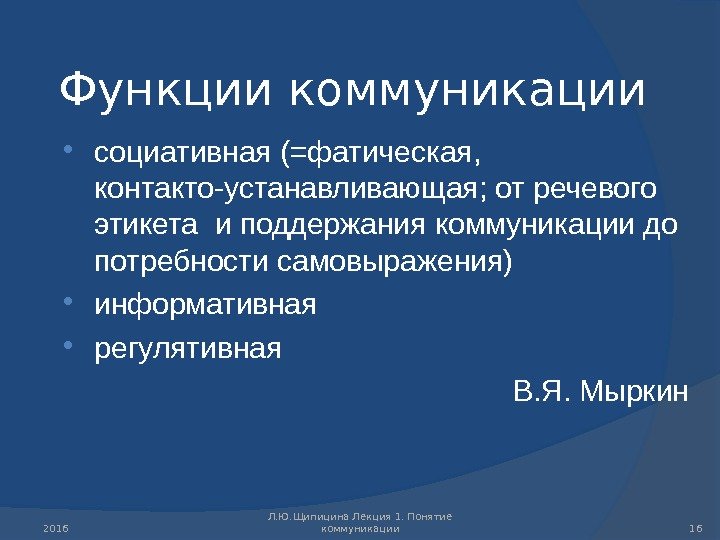 Функции коммуникации

• социативная (=фатическая, контакто-устанавливающая; от речевого этикета  и поддержания коммуникации до потребности самовыражения)
• информативная
• регулятивная

В.Я. Мыркин

2016

Л.Ю.Щипицина Лекция 1. Понятие коммуникации

16